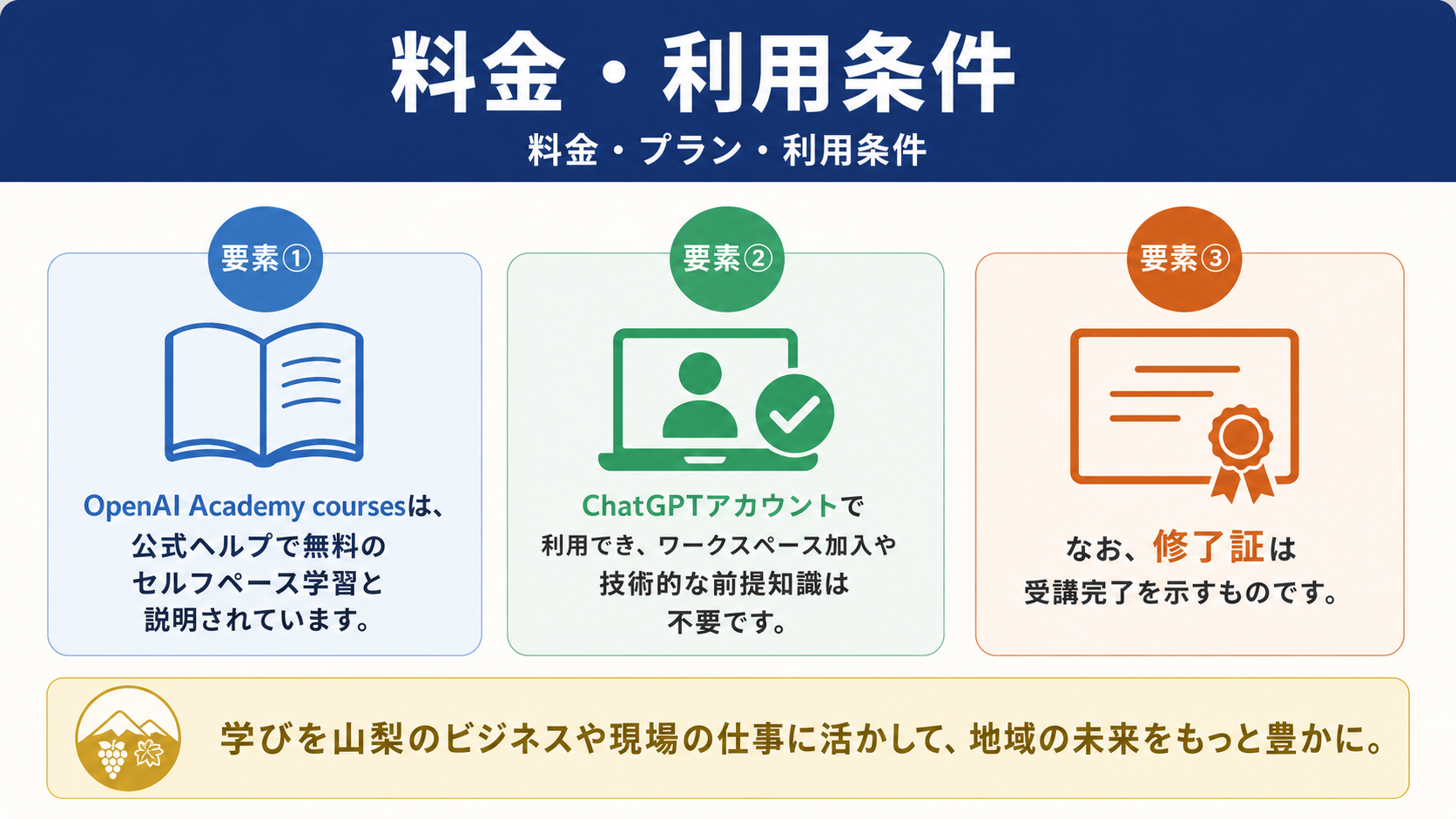 料金・利用条件

料金・プラン・利用条件

要素①

OpenAI Academy coursesは、公式ヘルプで無料のセルフペース学習と説明されています。

要素②

ChatGPTアカウントで利用でき、ワークスペース加入や技術的な前提知識は不要です。

要素③

なお、修了証は受講完了を示すものです。

学びを山梨のビジネスや現場の仕事に活かして、地域の未来をもっと豊かに。